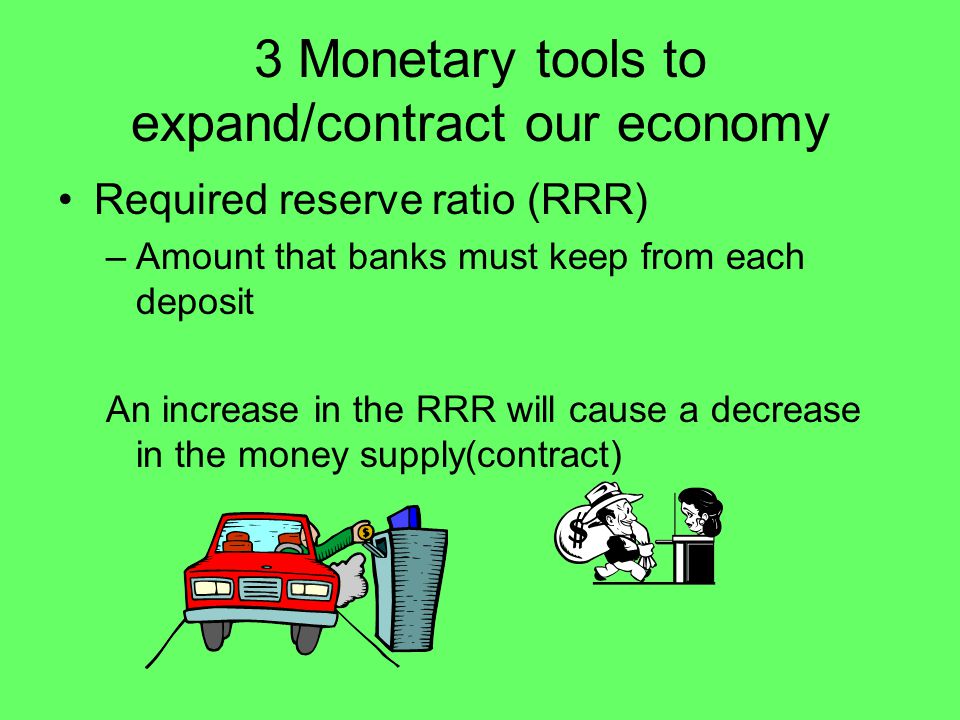 3 Monetary tools to expand/contract our economy

• Required reserve ratio (RRR)

– Amount that banks must keep from each deposit

An increase in the RRR will cause a decrease in the money supply(contract)

$

$